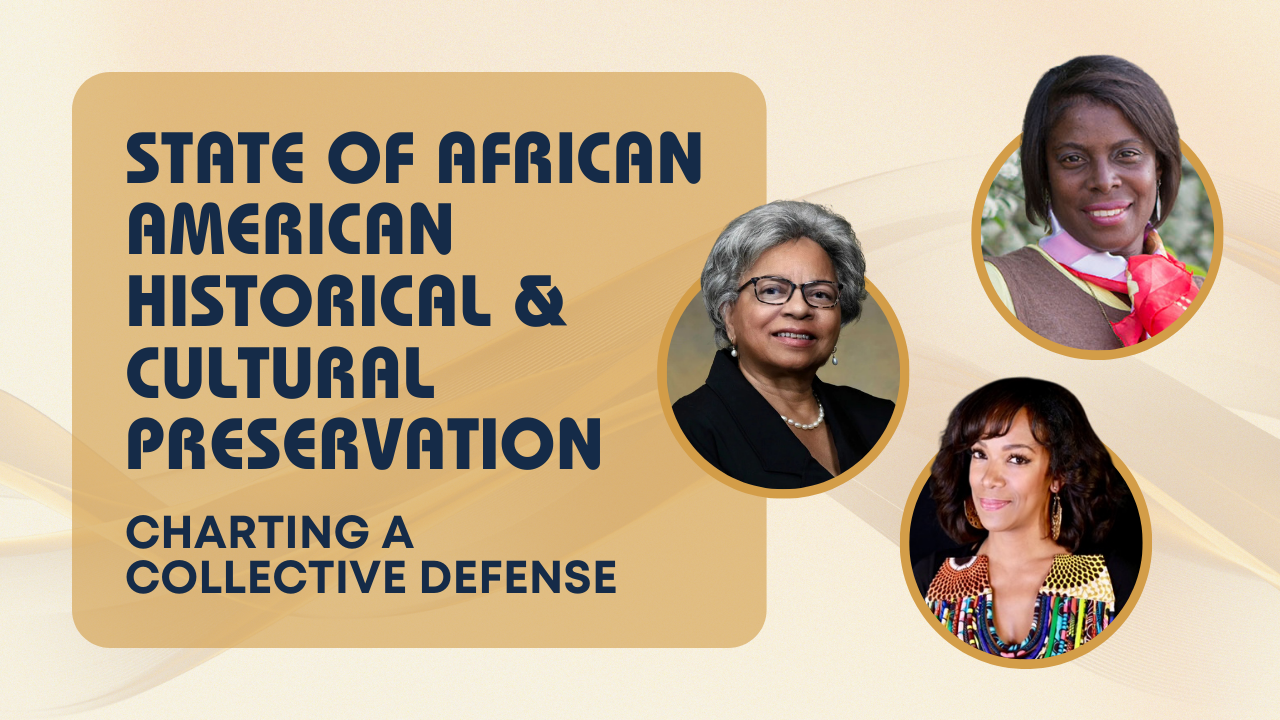 STATE OF AFRICAN AMERICAN HISTORICAL & CULTURAL PRESERVATION

CHARTING A COLLECTIVE DEFENSE